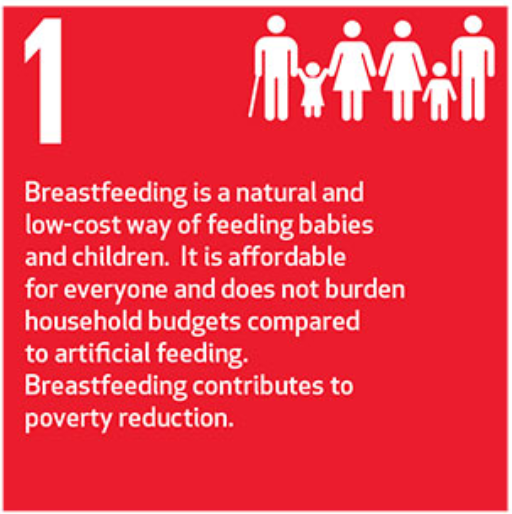 1

Breastfeeding is a natural and low-cost way of feeding babies and children. It is affordable for everyone and does not burden household budgets compared to artificial feeding. Breastfeeding contributes to poverty reduction.